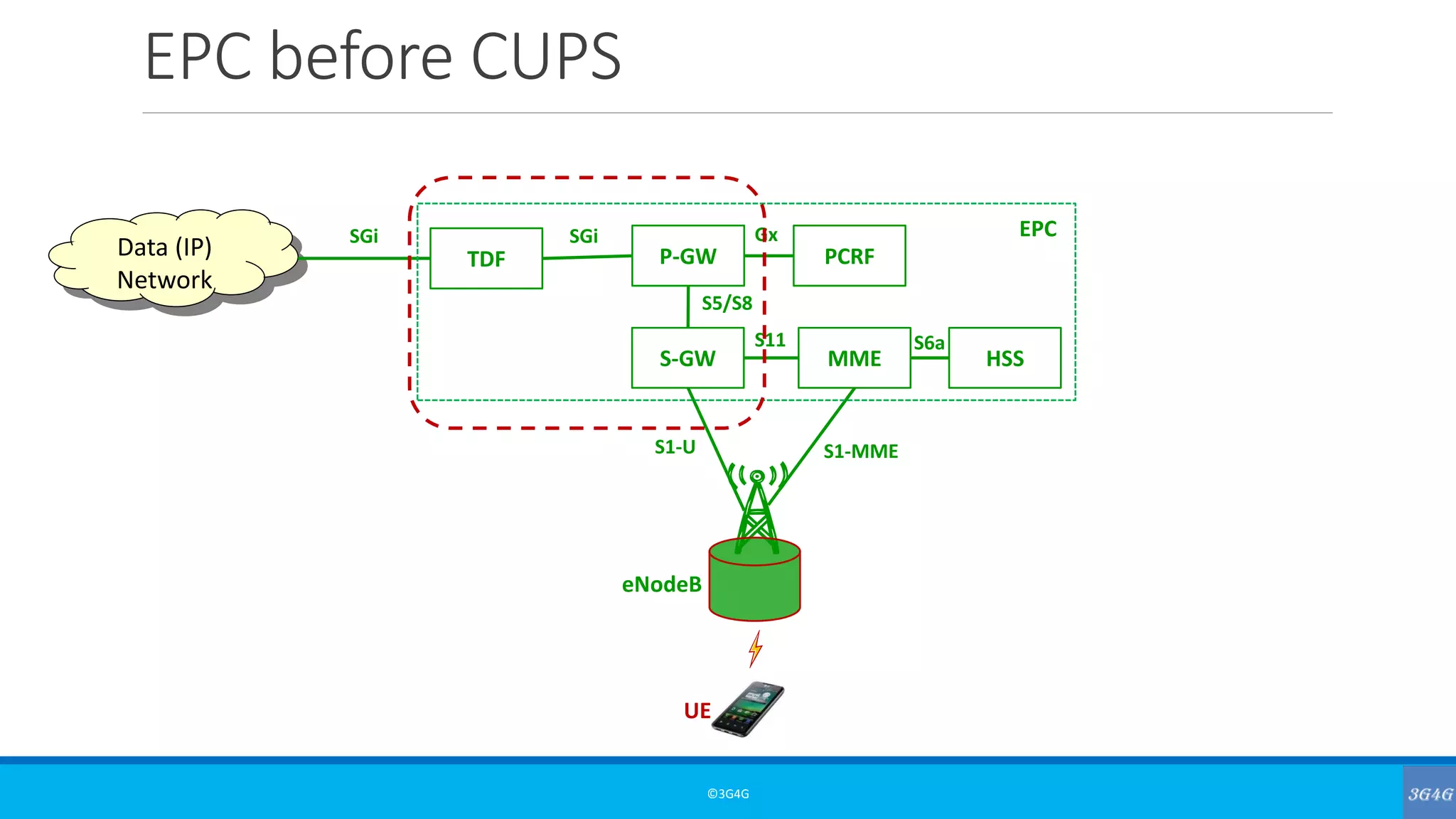 EPC before CUPS

Data (IP) Network

SGi

TDF

SGi

P-GW

Gx

PCRF

EPC

S5/S8

S-GW

S11

MME

S6a

HSS

S1-U

S1-MME

eNodeB

UE

©3G4G

3G4G